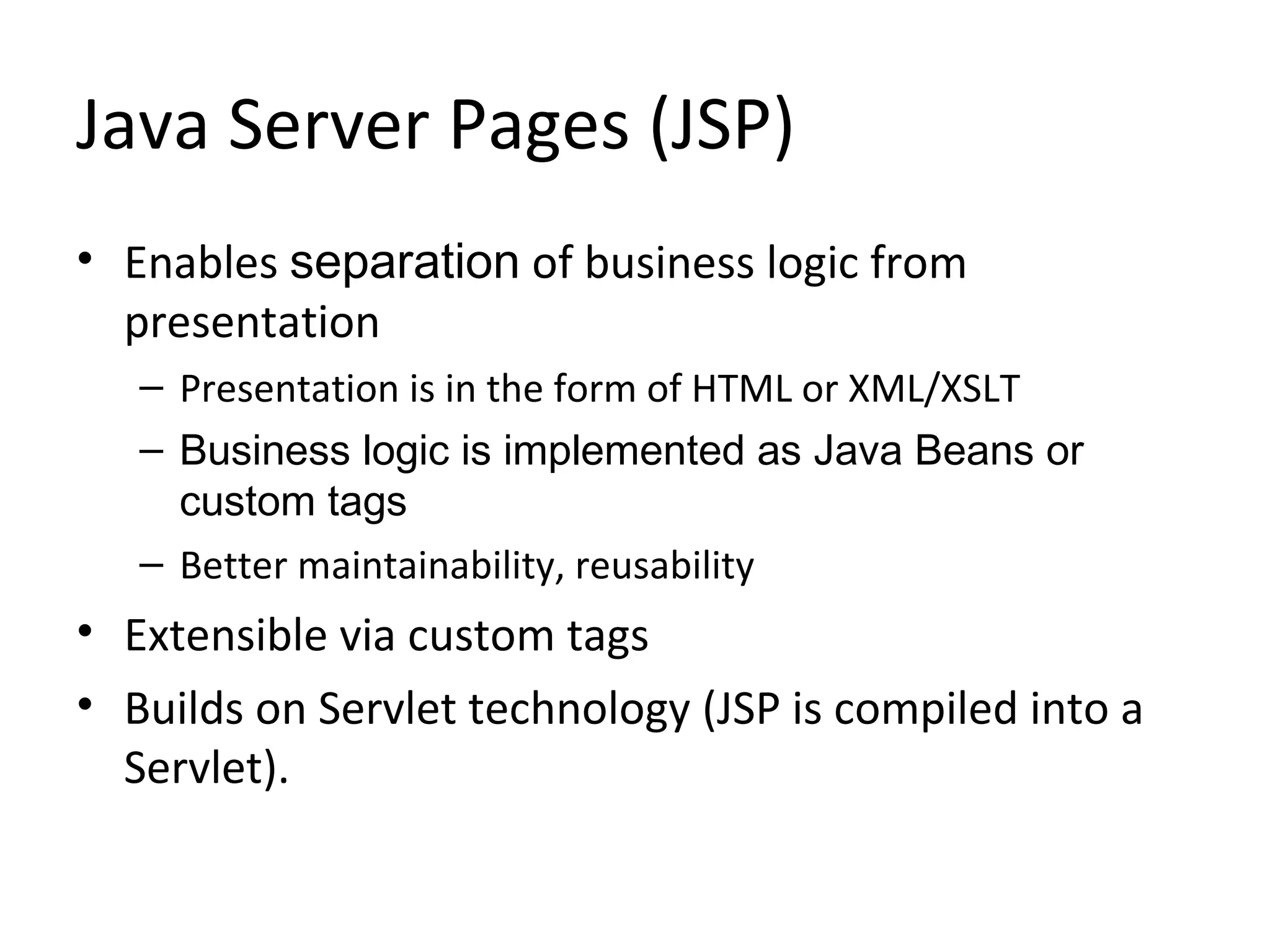 Java Server Pages (JSP)

• Enables separation of business logic from presentation
– Presentation is in the form of HTML or XML/XSLT
– Business logic is implemented as Java Beans or custom tags
– Better maintainability, reusability
• Extensible via custom tags
• Builds on Servlet technology (JSP is compiled into a Servlet).